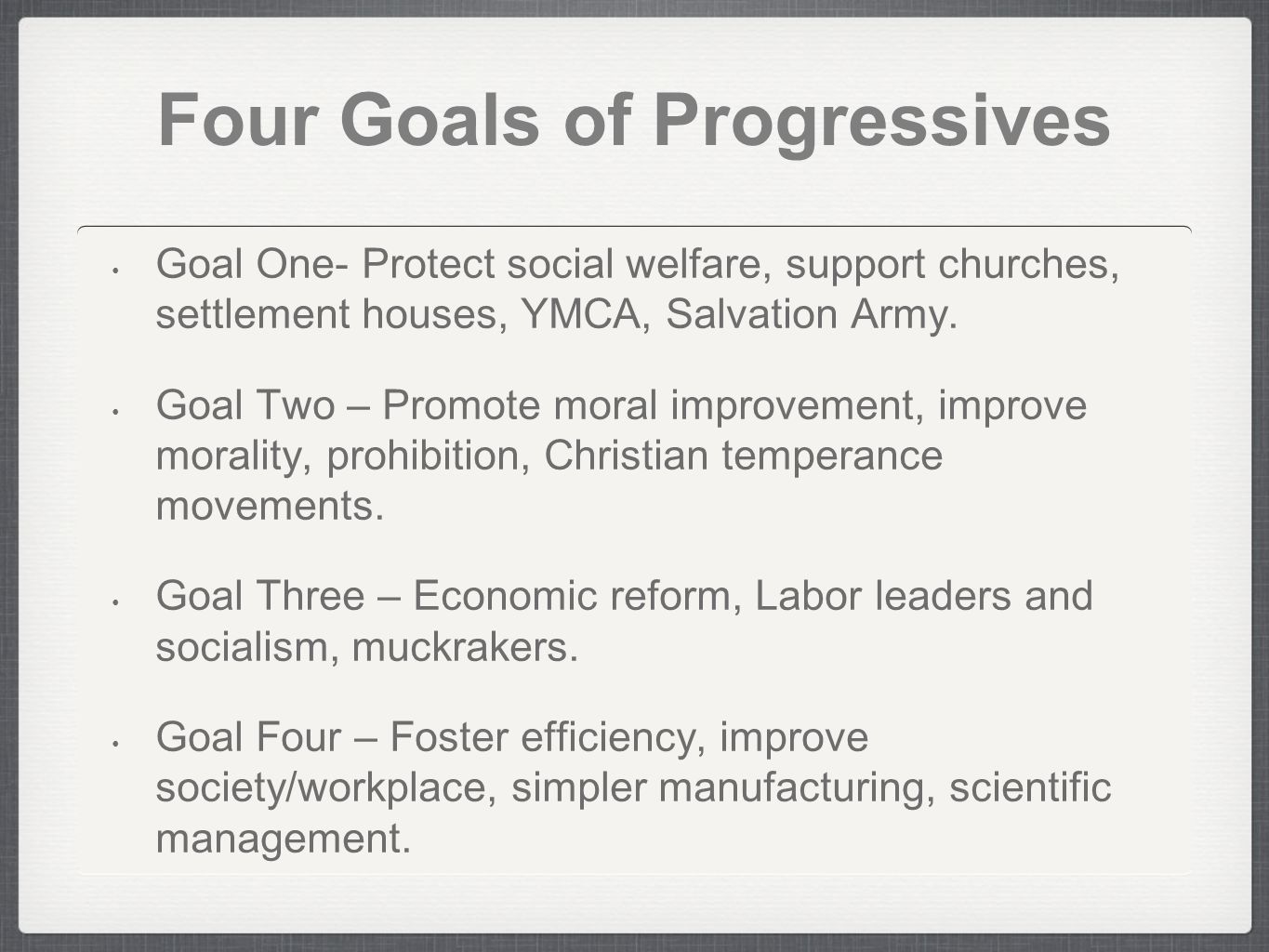 Four Goals of Progressives

• Goal One- Protect social welfare, support churches, settlement houses, YMCA, Salvation Army.

• Goal Two – Promote moral improvement, improve morality, prohibition, Christian temperance movements.

• Goal Three – Economic reform, Labor leaders and socialism, muckrakers.

• Goal Four – Foster efficiency, improve society/workplace, simpler manufacturing, scientific management.